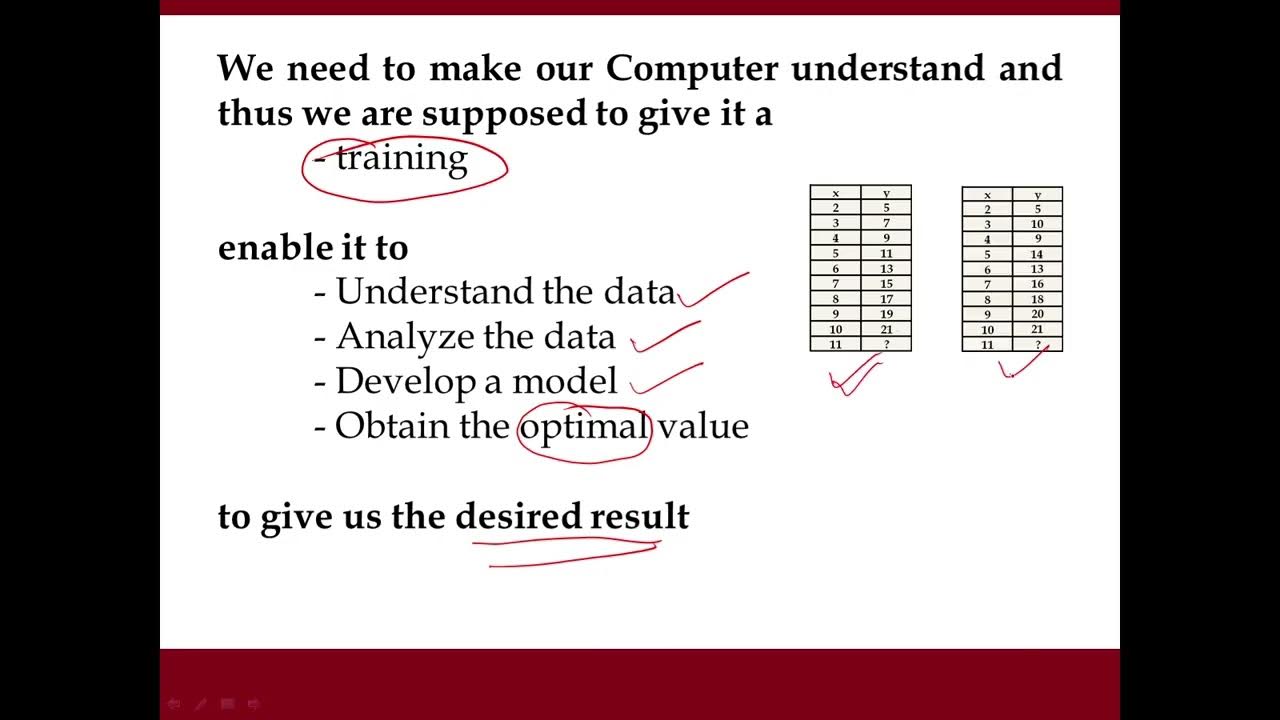 We need to make our Computer understand and thus we are supposed to give it a
- training

enable it to
- Understand the data
- Analyze the data
- Develop a model
- Obtain the optimal value

to give us the desired result

| x | y |
|---|---|
| 2 | 5 |
| 3 | 7 |
| 4 | 9 |
| 5 | 11 |
| 6 | 13 |
| 7 | 15 |
| 8 | 17 |
| 9 | 19 |
| 10 | 21 |
| 11 | ? |

| x | y |
|---|---|
| 2 | 5 |
| 3 | 10 |
| 4 | 9 |
| 5 | 14 |
| 6 | 13 |
| 7 | 16 |
| 8 | 18 |
| 9 | 20 |
| 10 | 21 |
| 11 | ? |